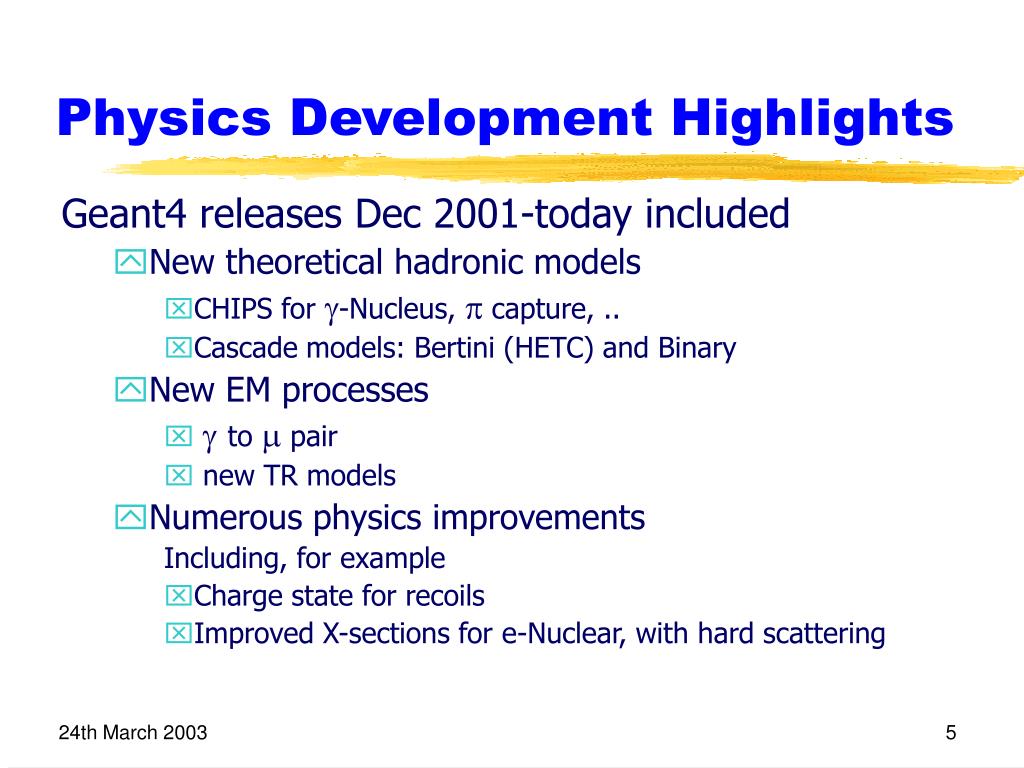 Physics Development Highlights

Geant4 releases Dec 2001-today included

New theoretical hadronic models

CHIPS for $\gamma$-Nucleus, $\pi$ capture, ..

Cascade models: Bertini (HETC) and Binary

New EM processes

$\gamma$ to $\mu$ pair

new TR models

Numerous physics improvements

Including, for example

Charge state for recoils

Improved X-sections for e-Nuclear, with hard scattering

24th March 2003

5